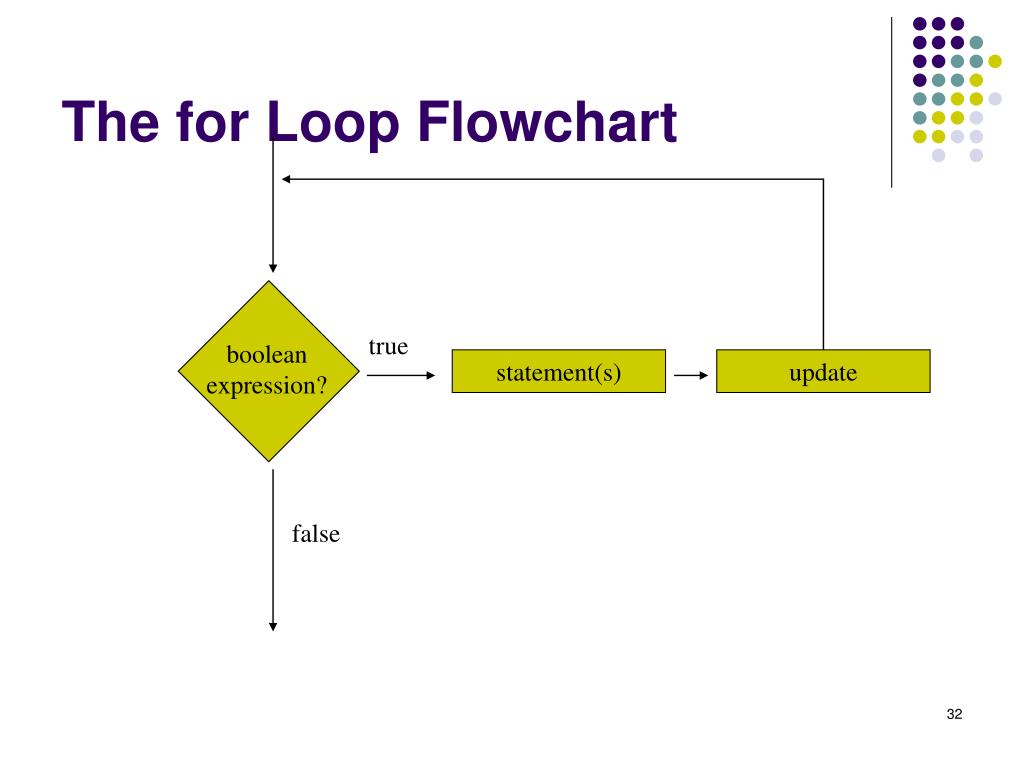 The for Loop Flowchart

boolean expression?

true

statement(s)

update

false

32